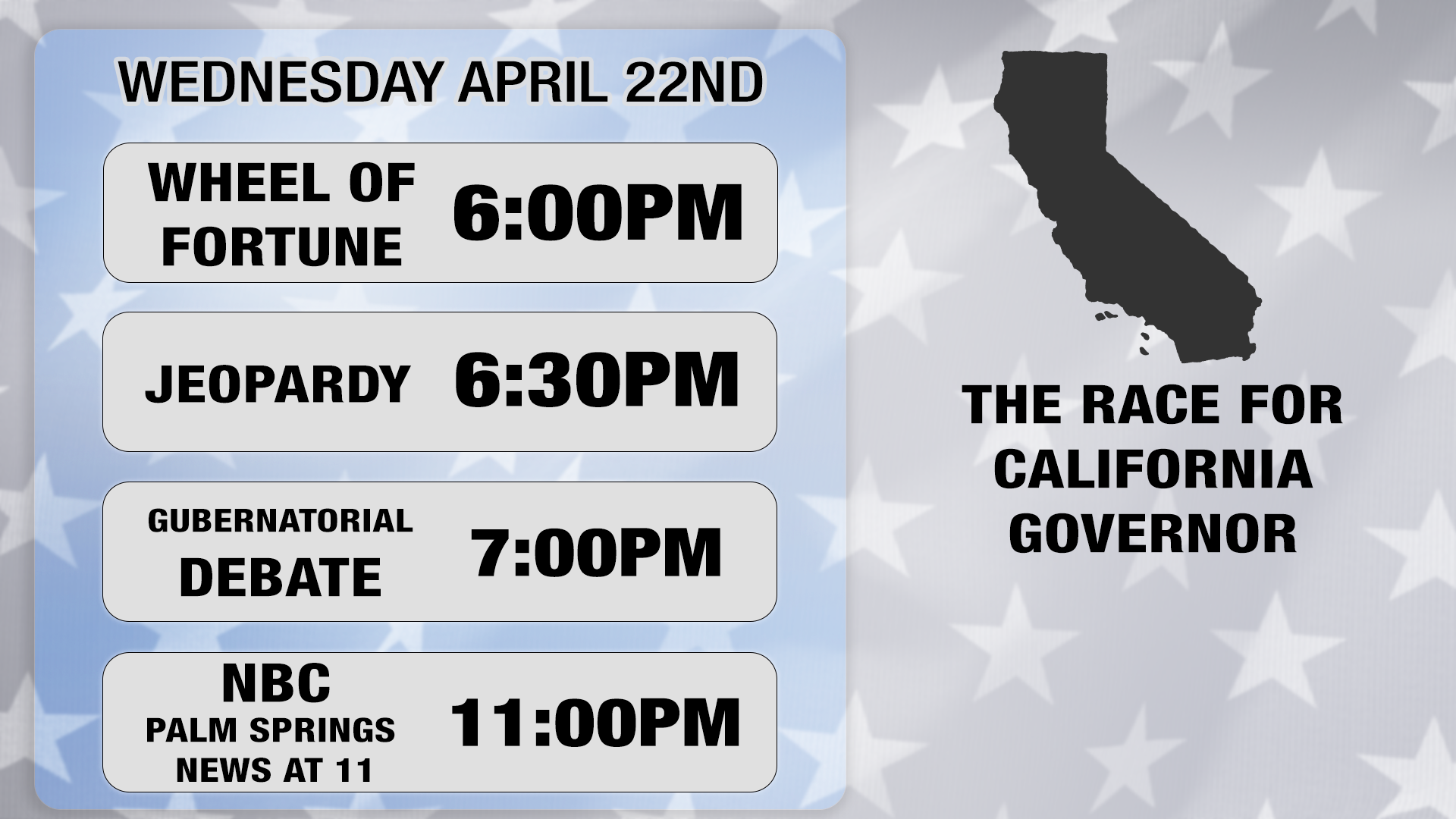 WEDNESDAY APRIL 22ND

WHEEL OF FORTUNE 6:00PM

JEOPARDY 6:30PM

GUBERNATORIAL DEBATE 7:00PM

NBC PALM SPRINGS NEWS AT 11 11:00PM

THE RACE FOR CALIFORNIA GOVERNOR